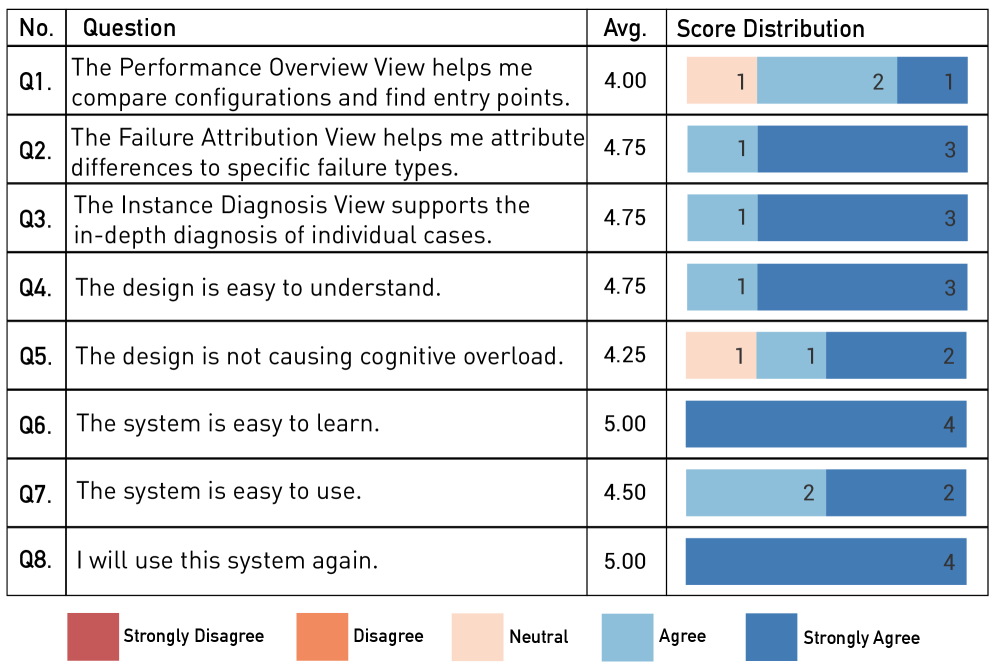 | No. | Question | Avg. | Score Distribution |
|---|---|---|---|
| Q1. | The Performance Overview View helps me compare configurations and find entry points. | 4.00 | 1 2 1 |
| Q2. | The Failure Attribution View helps me attribute differences to specific failure types. | 4.75 | 1 3 |
| Q3. | The Instance Diagnosis View supports the in-depth diagnosis of individual cases. | 4.75 | 1 3 |
| Q4. | The design is easy to understand. | 4.75 | 1 3 |
| Q5. | The design is not causing cognitive overload. | 4.25 | 1 1 2 |
| Q6. | The system is easy to learn. | 5.00 | 4 |
| Q7. | The system is easy to use. | 4.50 | 2 2 |
| Q8. | I will use this system again. | 5.00 | 4 |

Strongly Disagree Disagree Neutral Agree Strongly Agree